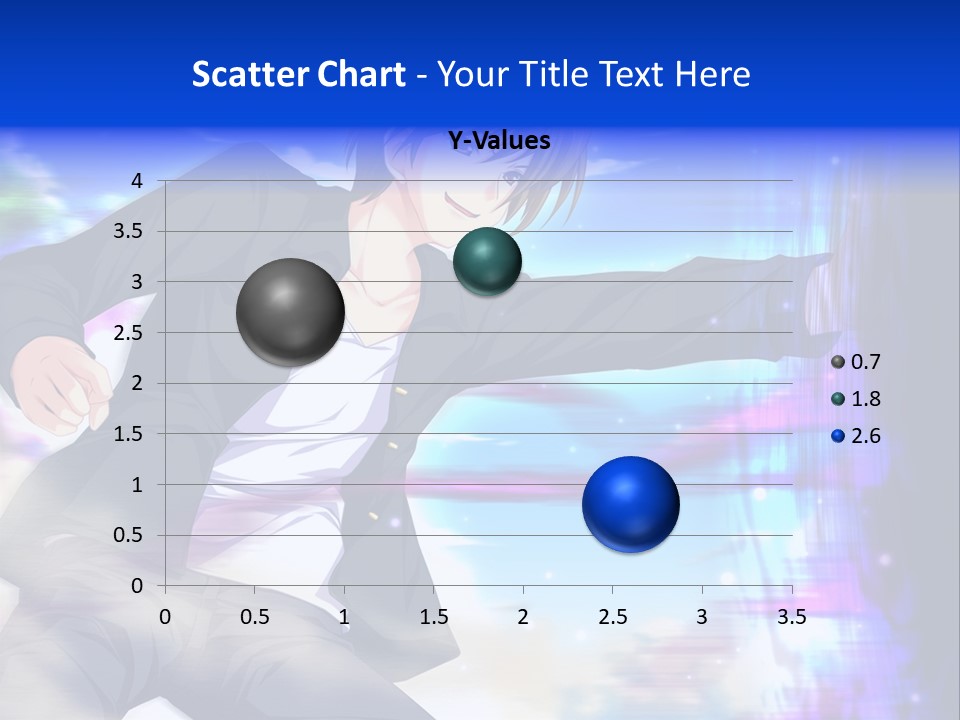 Scatter Chart - Your Title Text Here

Y-Values

4
3.5
3
2.5
2
1.5
1
0.5
0

0 0.5 1 1.5 2 2.5 3 3.5

0.7
1.8
2.6